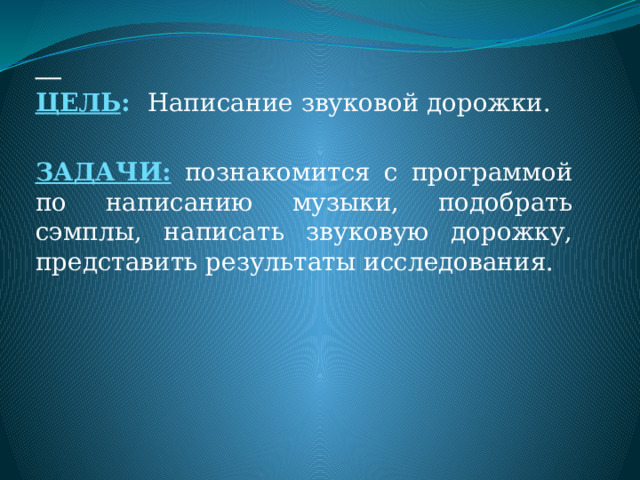 ЦЕЛЬ: Написание звуковой дорожки.

ЗАДАЧИ: познакомится с программой по написанию музыки, подобрать сэмплы, написать звуковую дорожку, представить результаты исследования.